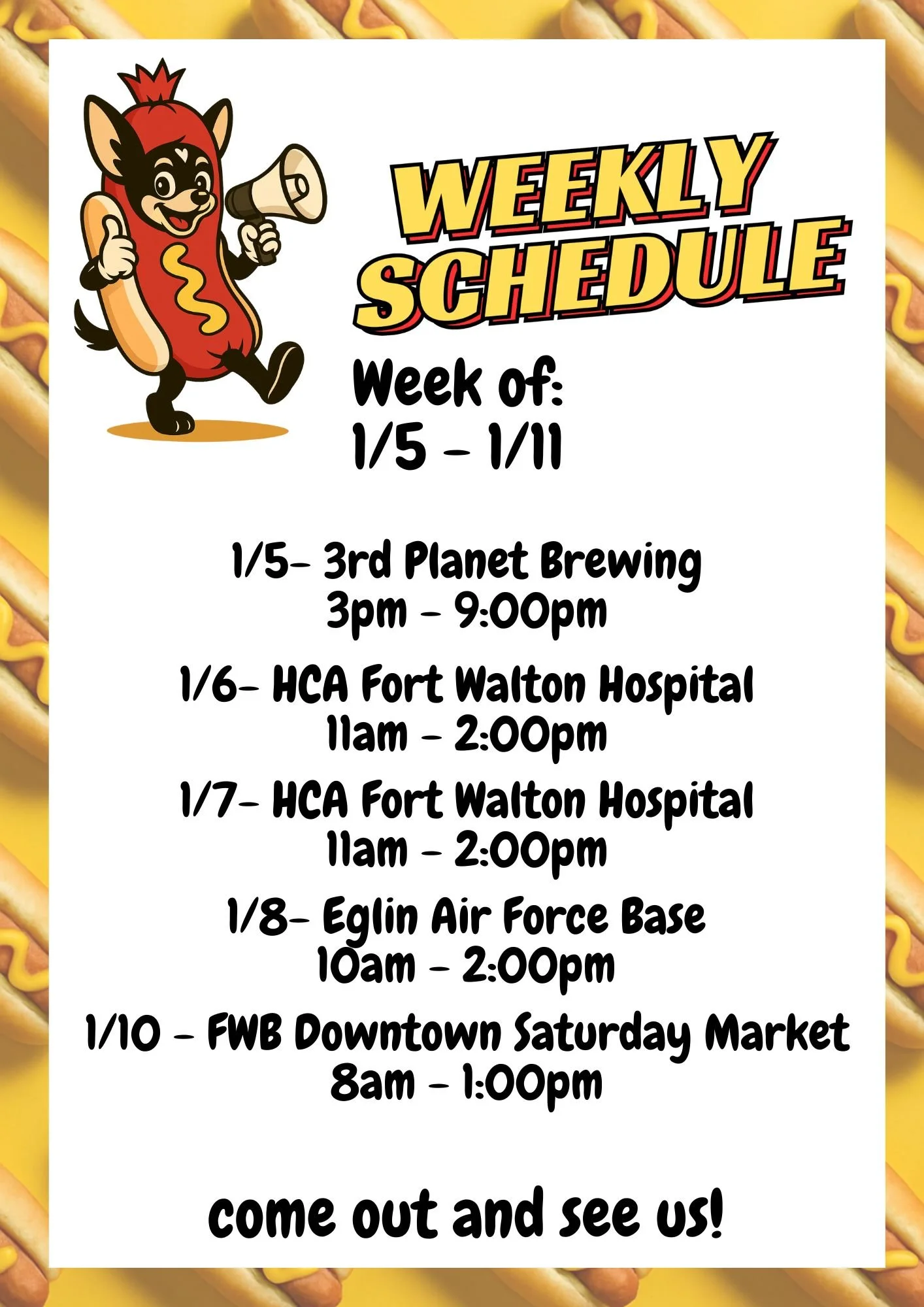 WEEKLY SCHEDULE

Week of:
1/5 - 1/11

1/5- 3rd Planet Brewing
3pm - 9:00pm

1/6- HCA Fort Walton Hospital
11am - 2:00pm

1/7- HCA Fort Walton Hospital
11am - 2:00pm

1/8- Eglin Air Force Base
10am - 2:00pm

1/10 - FWB Downtown Saturday Market
8am - 1:00pm

come out and see us!